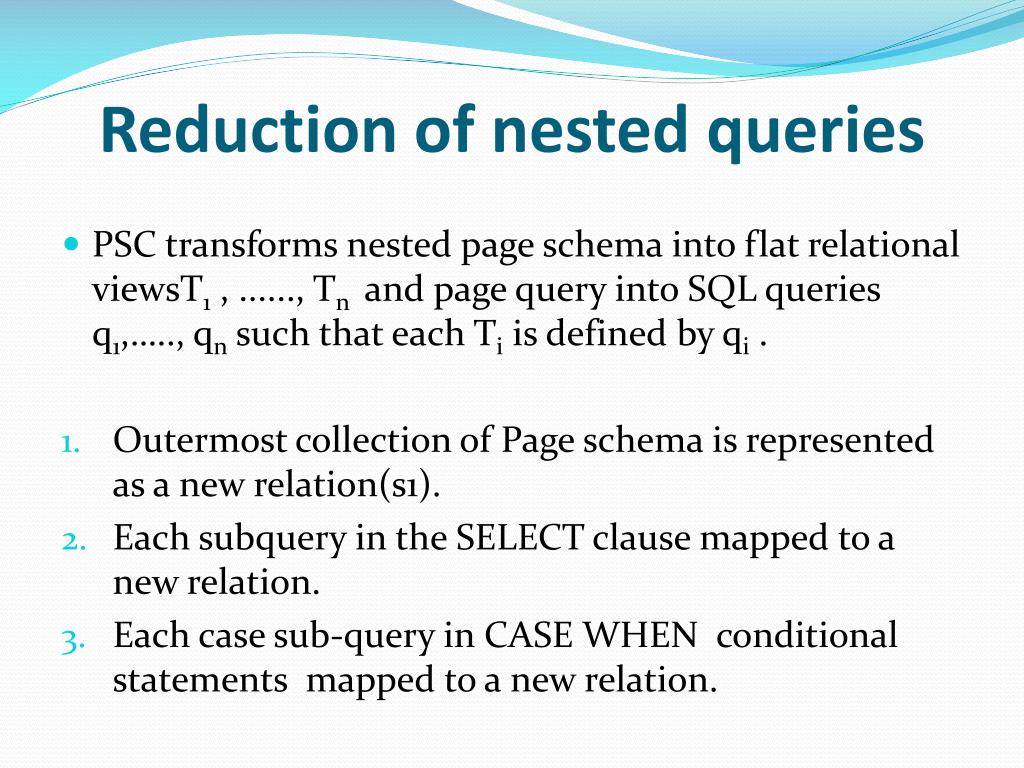 Reduction of nested queries

PSC transforms nested page schema into flat relational views$T_1$ , ......, $T_n$ and page query into SQL queries $q_1$,....., $q_n$ such that each $T_i$ is defined by $q_i$ .

1. Outermost collection of Page schema is represented as a new relation(s1).
2. Each subquery in the SELECT clause mapped to a new relation.
3. Each case sub-query in CASE WHEN conditional statements mapped to a new relation.